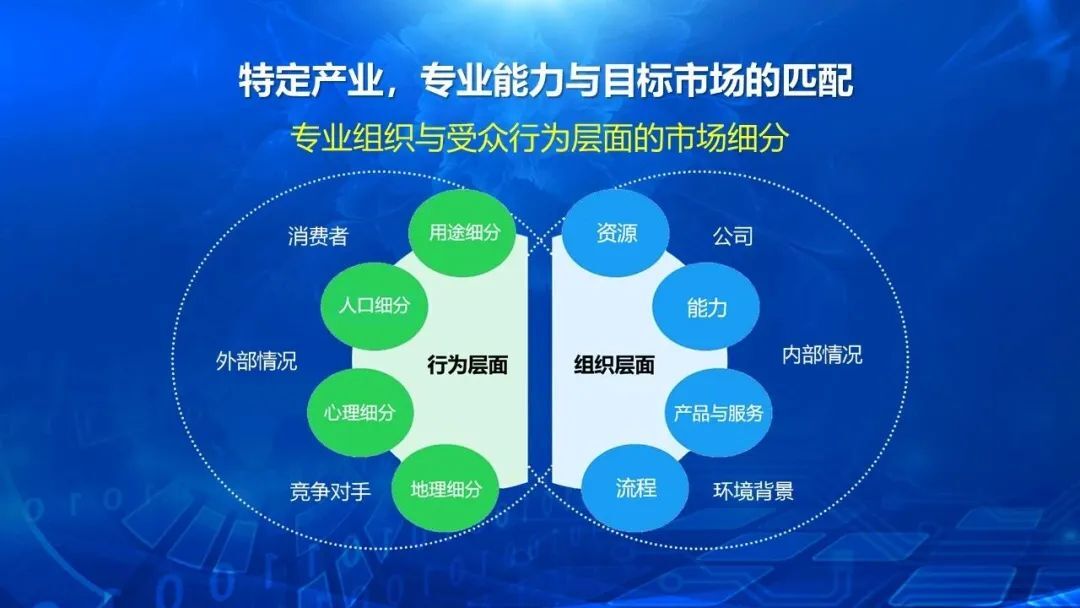 特定产业，专业能力与目标市场的匹配

专业组织与受众行为层面的市场细分

消费者

用途细分

人口细分

外部情况

行为层面

心理细分

竞争对手

地理细分

资源

公司

能力

组织层面

内部情况

产品与服务

流程

环境背景